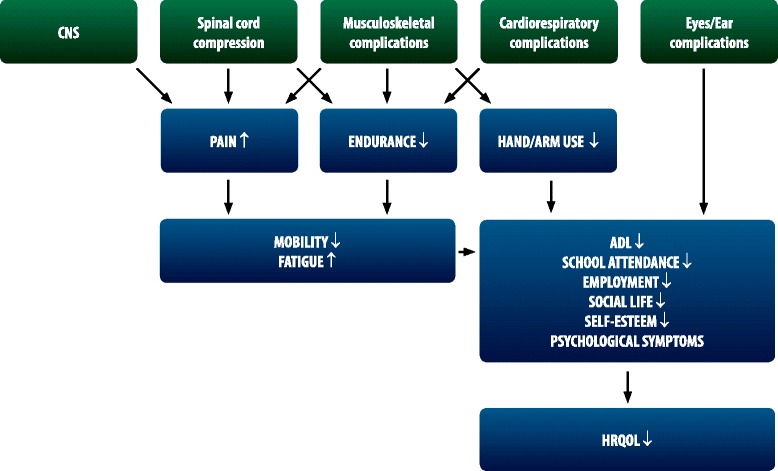 CNS

Spinal cord compression

Musculoskeletal complications

Cardiorespiratory complications

Eyes/Ear complications

PAIN ↑

ENDURANCE ↓

HAND/ARM USE ↓

MOBILITY ↓
FATIGUE ↑

ADL ↓
SCHOOL ATTENDANCE ↓
EMPLOYMENT ↓
SOCIAL LIFE ↓
SELF-ESTEEM ↓
PSYCHOLOGICAL SYMPTOMS

HRQOL ↓